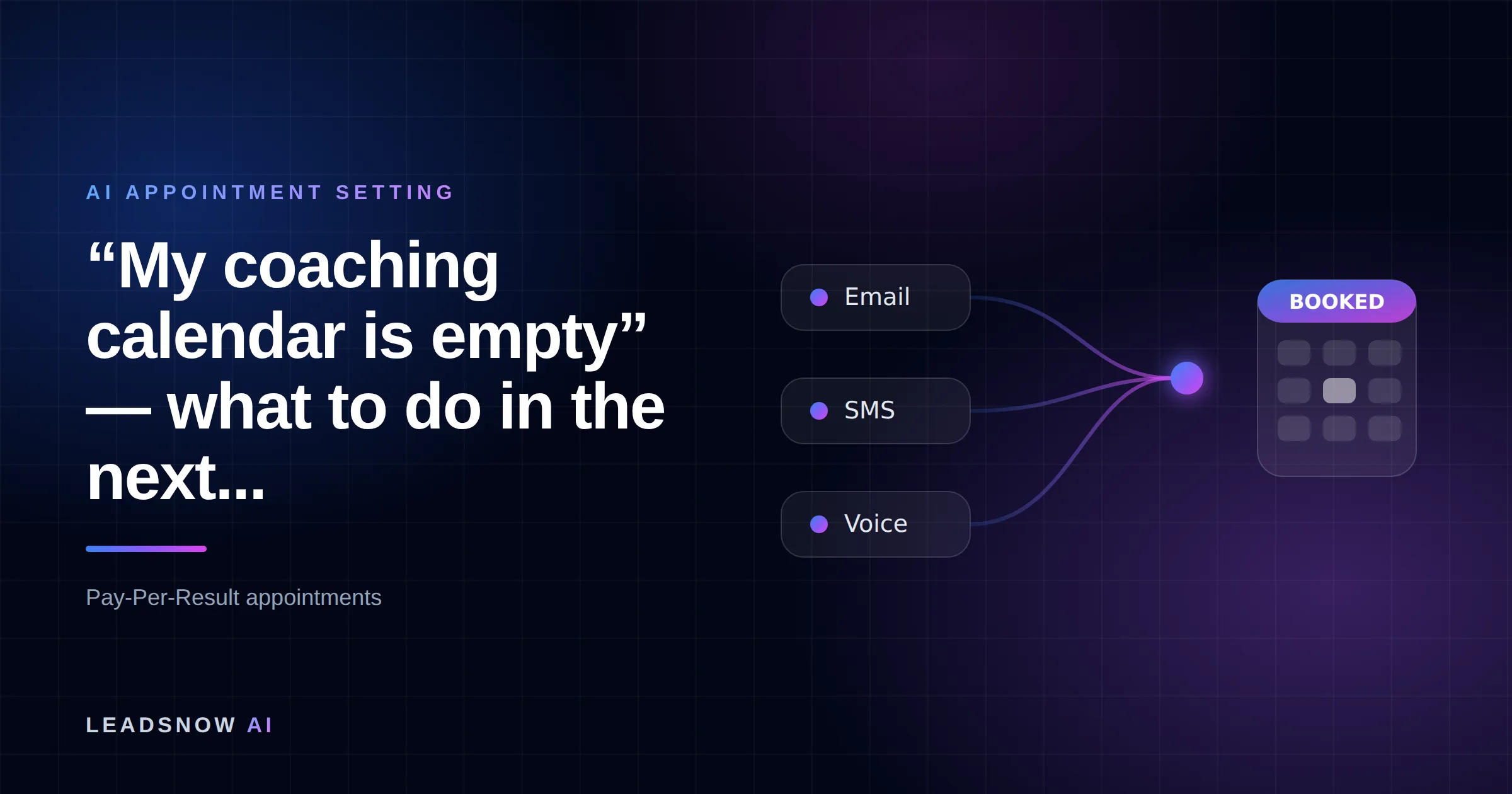 AI APPOINTMENT SETTING

“My coaching calendar is empty” — what to do in the next...

Pay-Per-Result appointments

LEADSNOW AI

Email

SMS

Voice

BOOKED